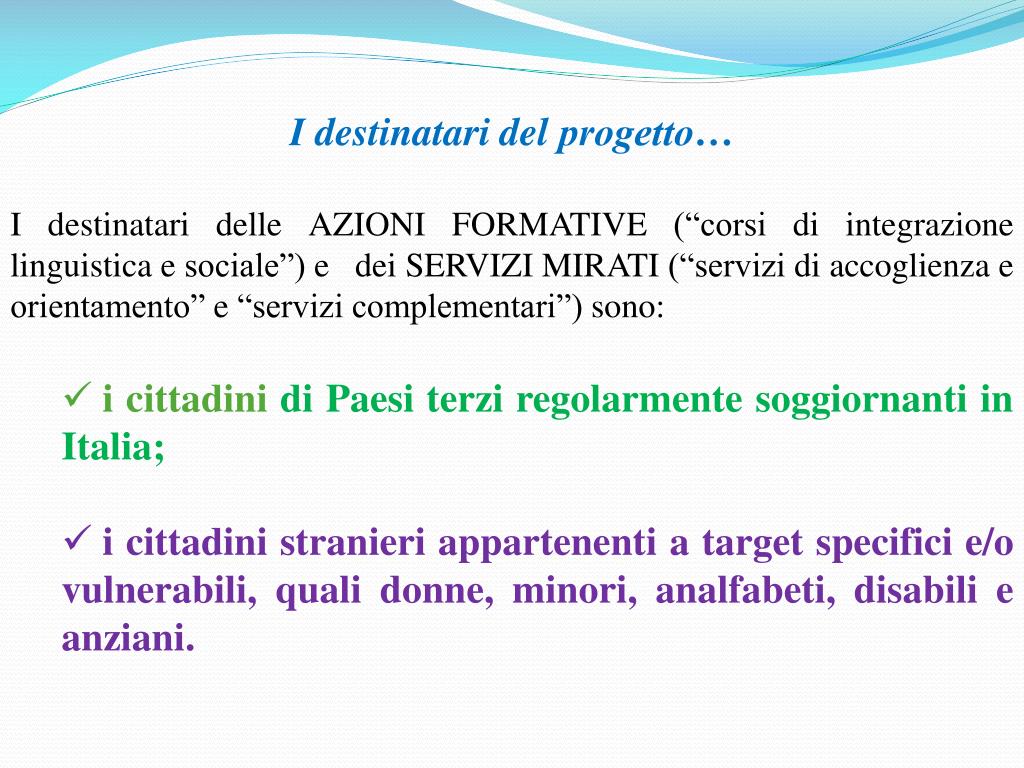 I destinatari del progetto…

I destinatari delle AZIONI FORMATIVE (“corsi di integrazione linguistica e sociale”) e dei SERVIZI MIRATI (“servizi di accoglienza e orientamento” e “servizi complementari”) sono:

✓ i cittadini di Paesi terzi regolarmente soggiornanti in Italia;

✓ i cittadini stranieri appartenenti a target specifici e/o vulnerabili, quali donne, minori, analfabeti, disabili e anziani.